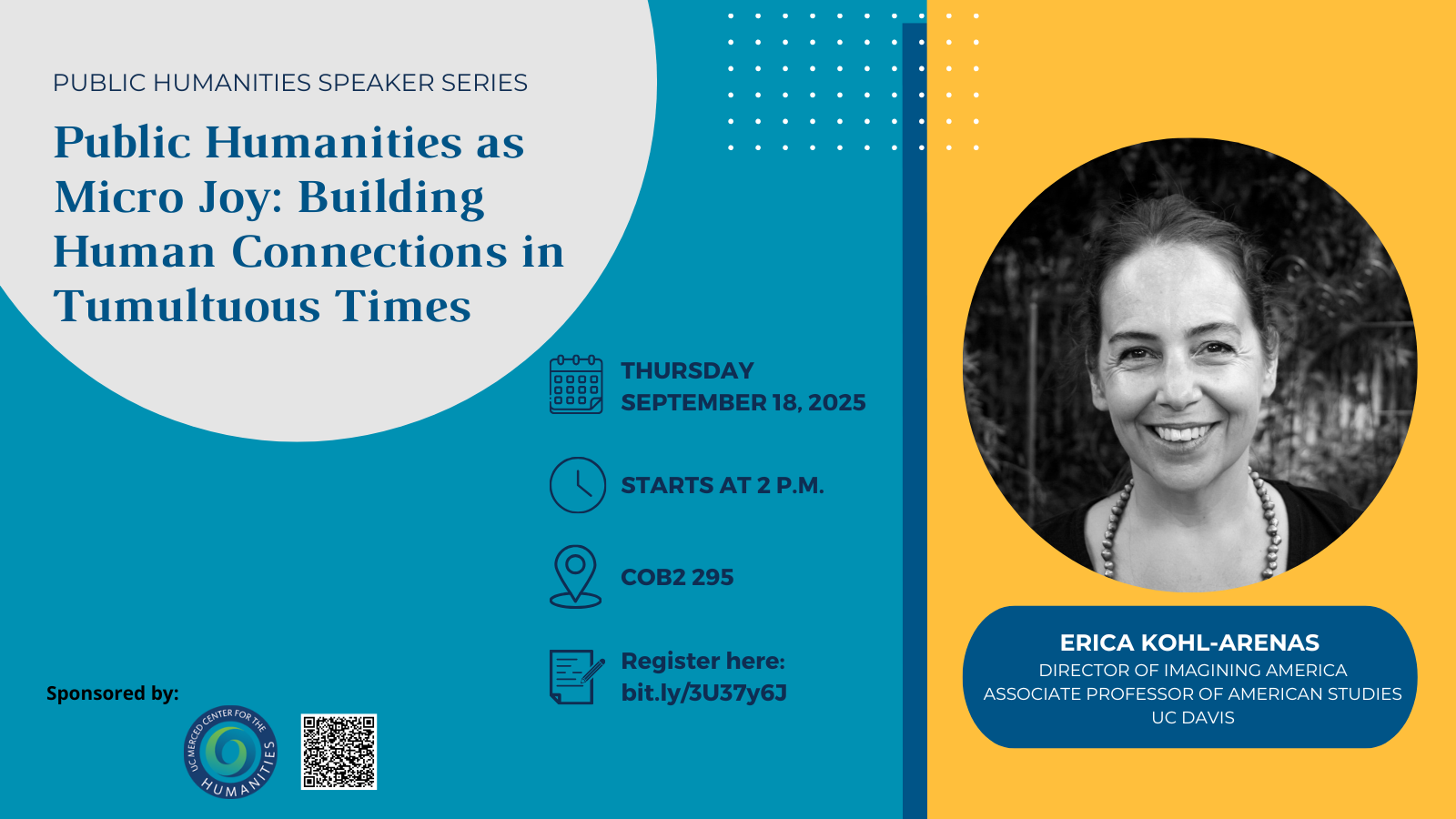 PUBLIC HUMANITIES SPEAKER SERIES

Public Humanities as Micro Joy: Building Human Connections in Tumultuous Times

THURSDAY
SEPTEMBER 18, 2025

STARTS AT 2 P.M.

COB2 295

Register here:
bit.ly/3U37y6J

Sponsored by:

UC MERCED CENTER FOR THE HUMANITIES

ERICA KOHL-ARENAS
DIRECTOR OF IMAGINING AMERICA
ASSOCIATE PROFESSOR OF AMERICAN STUDIES
UC DAVIS